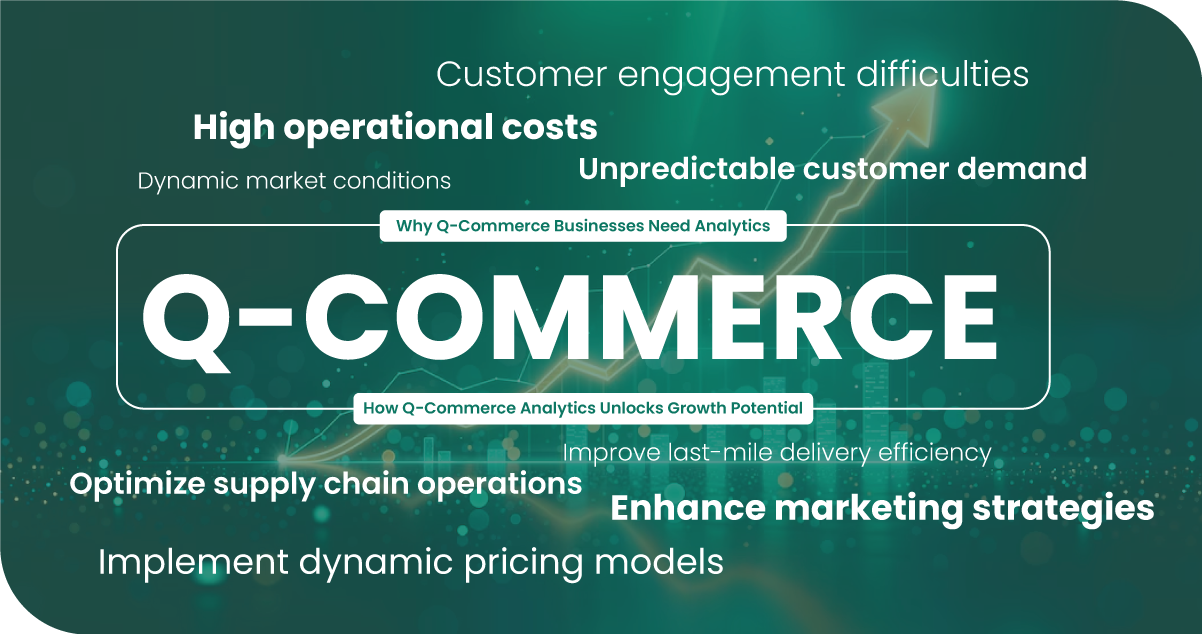 Customer engagement difficulties

High operational costs

Unpredictable customer demand

Dynamic market conditions

Why Q-Commerce Businesses Need Analytics

Q-COMMERCE

How Q-Commerce Analytics Unlocks Growth Potential

Improve last-mile delivery efficiency

Optimize supply chain operations

Enhance marketing strategies

Implement dynamic pricing models